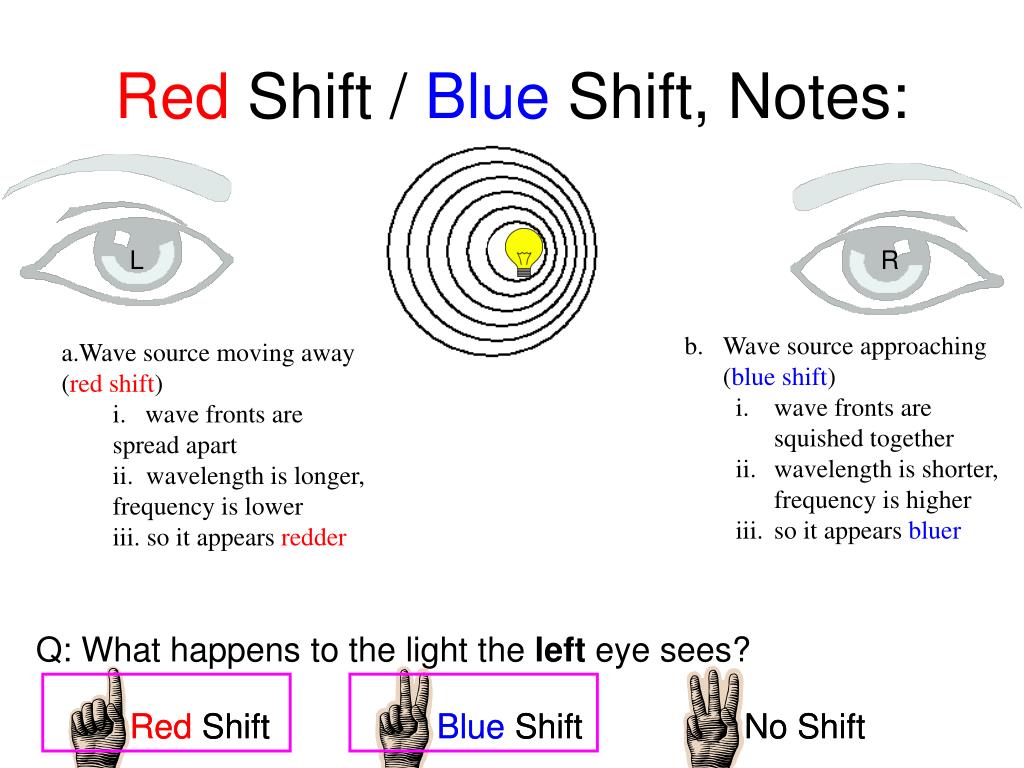 Red Shift / Blue Shift, Notes:

L

R

a.Wave source moving away (red shift)
i. wave fronts are spread apart
ii. wavelength is longer, frequency is lower
iii. so it appears redder

b. Wave source approaching (blue shift)
i. wave fronts are squished together
ii. wavelength is shorter, frequency is higher
iii. so it appears bluer

Q: What happens to the light the left eye sees?

Red Shift

Blue Shift

No Shift